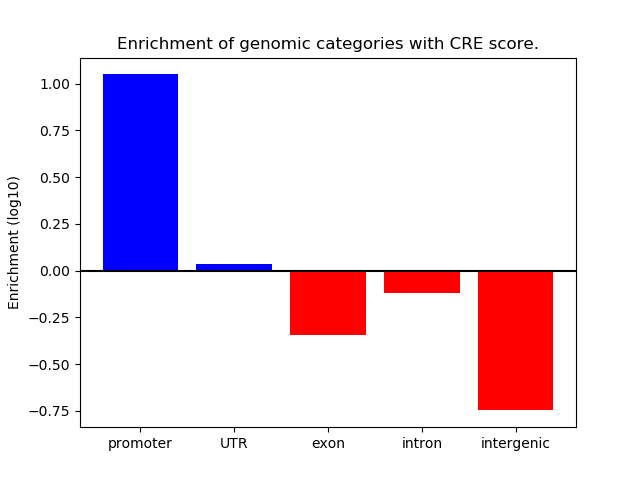 Enrichment of genomic categories with CRE score.

Enrichment (log10)

1.00
0.75
0.50
0.25
0.00
−0.25
−0.50
−0.75

promoter
UTR
exon
intron
intergenic